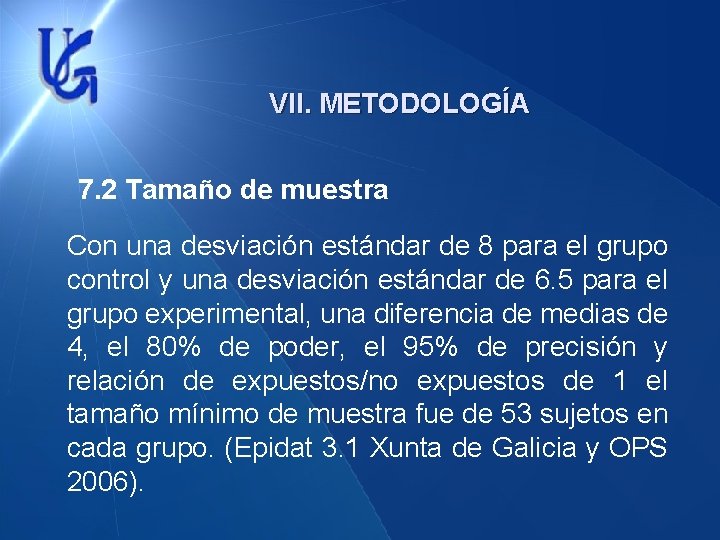 UG

VII. METODOLOGÍA

7.2 Tamaño de muestra

Con una desviación estándar de 8 para el grupo control y una desviación estándar de 6.5 para el grupo experimental, una diferencia de medias de 4, el 80% de poder, el 95% de precisión y relación de expuestos/no expuestos de 1 el tamaño mínimo de muestra fue de 53 sujetos en cada grupo. (Epidat 3.1 Xunta de Galicia y OPS 2006).